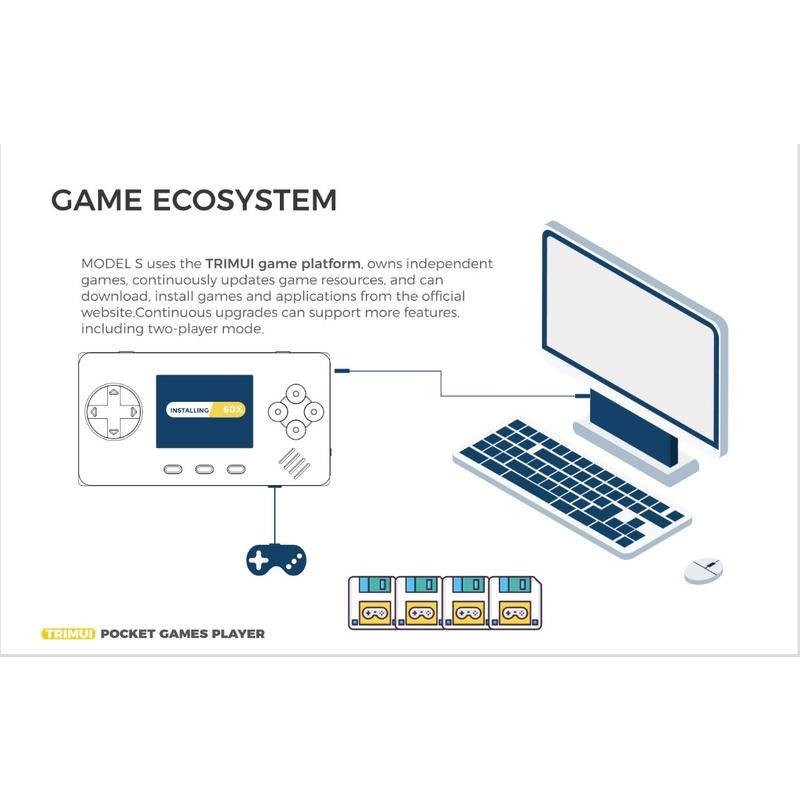 GAME ECOSYSTEM

MODEL S uses the TRIMUI game platform, owns independent games, continuously updates game resources, and can download, install games and applications from the official website.Continuous upgrades can support more features, including two-player mode.

INSTALLING 60%

TRIMUI POCKET GAMES PLAYER